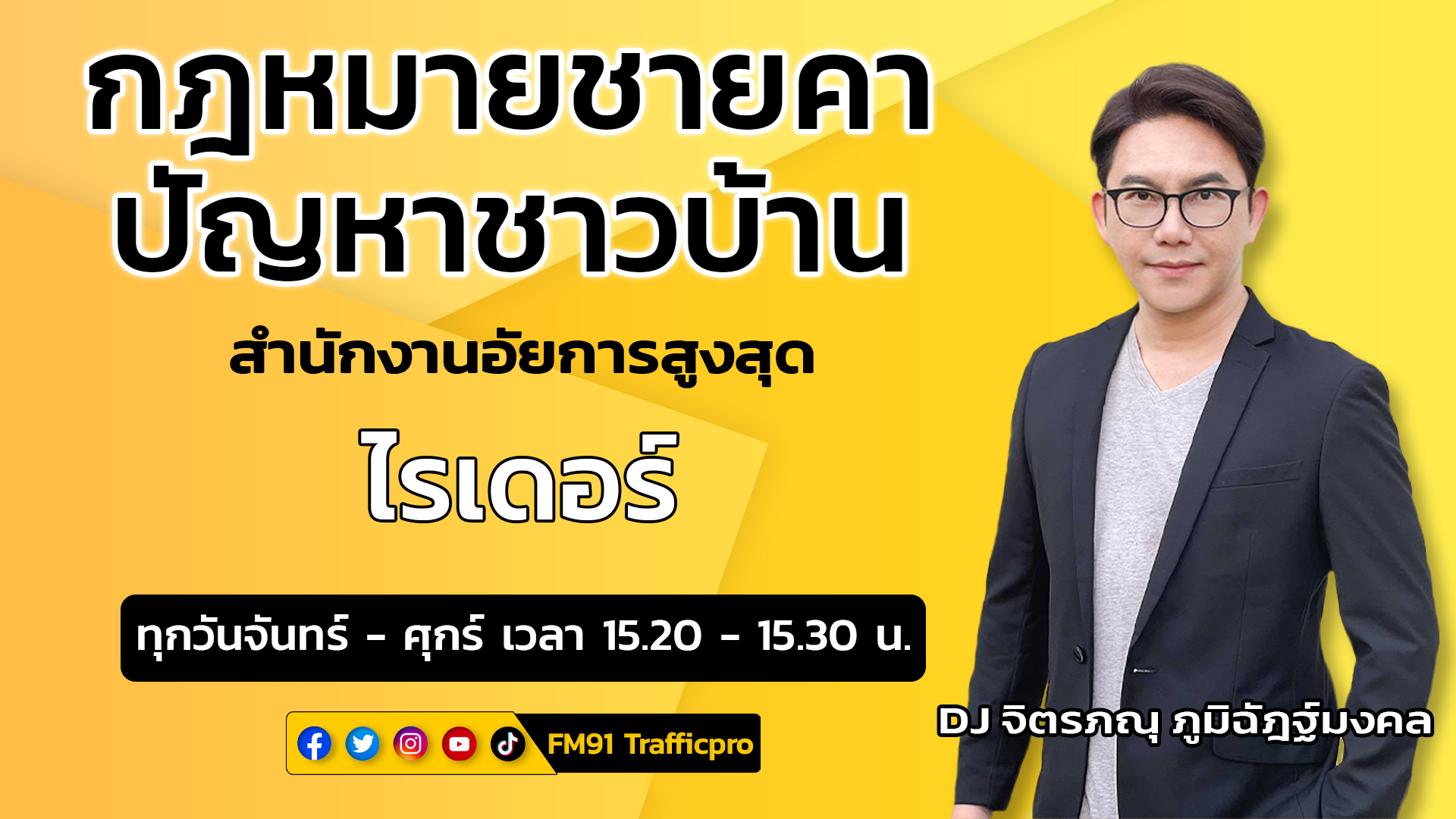 กฎหมายชายคา
ปัญหาชาวบ้าน

สำนักงานอัยการสูงสุด

ไรเดอร์

ทุกวันจันทร์ - ศุกร์ เวลา 15.20 - 15.30 น.

FM91 Trafficpro

DJ จิตรภณ ภูมิฉัฎฐ์มงคล